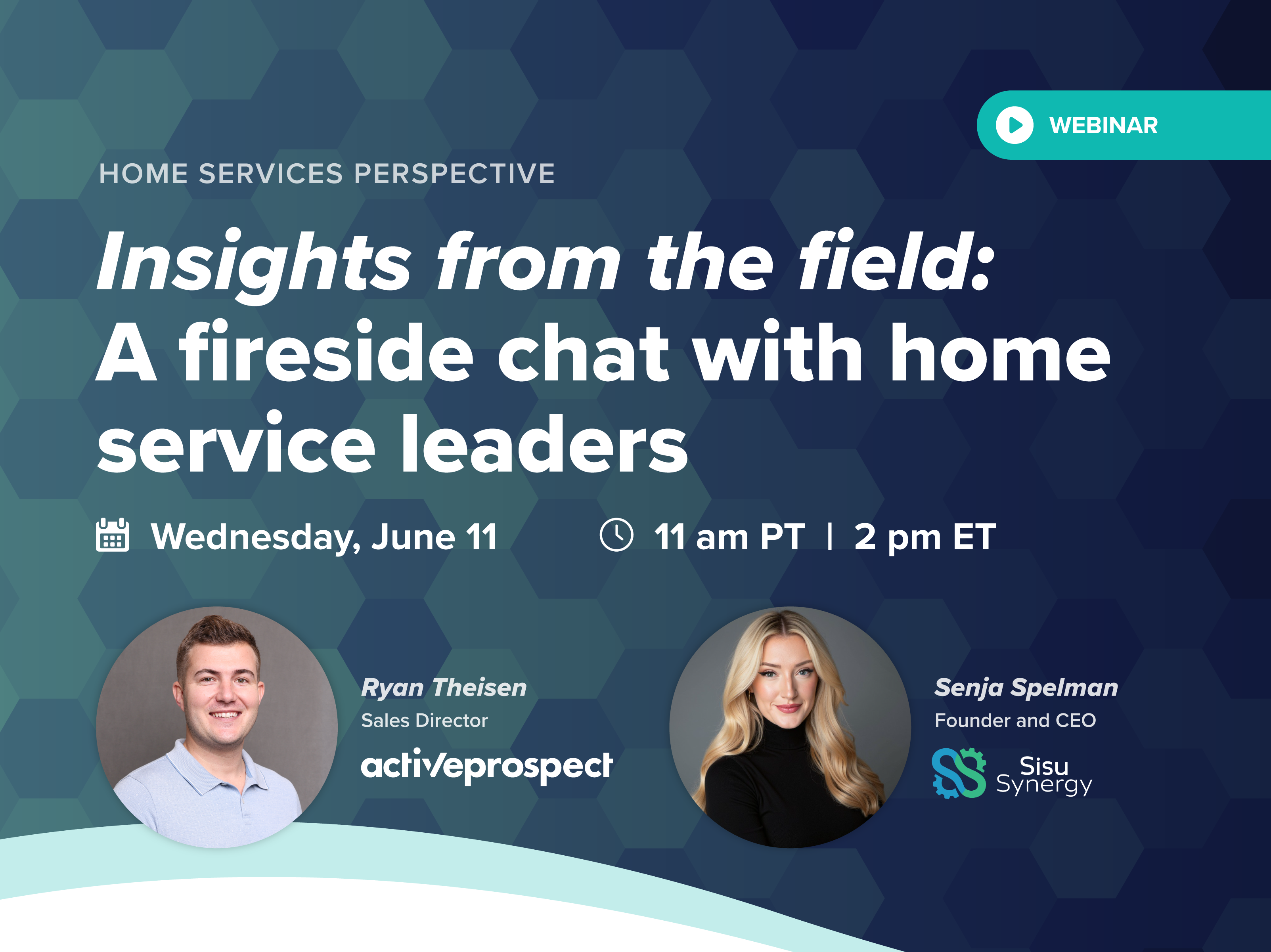 WEBINAR

HOME SERVICES PERSPECTIVE

Insights from the field:
A fireside chat with home service leaders

Wednesday, June 11

11 am PT | 2 pm ET

Ryan Theisen
Sales Director
activeprospect

Senja Spelman
Founder and CEO
Sisu Synergy